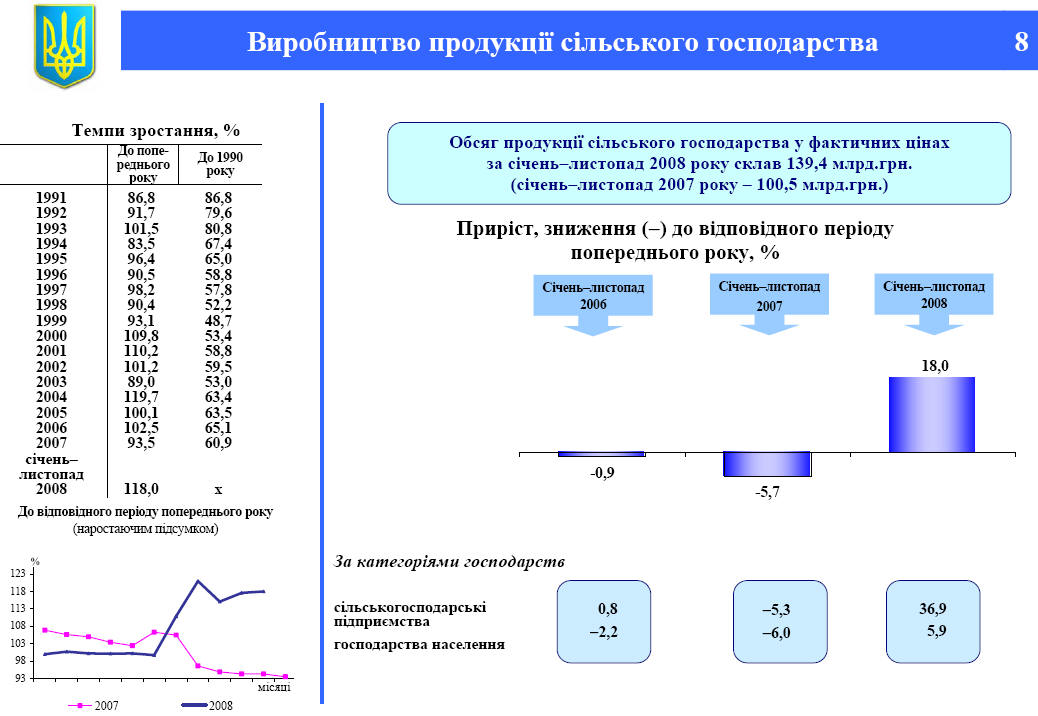 Виробництво продукції сільського господарства

8

Темпи зростання, %

|  | До попереднього року | До 1990 року |
|---|---|---|
| 1991 | 86,8 | 86,8 |
| 1992 | 91,7 | 79,6 |
| 1993 | 101,5 | 80,8 |
| 1994 | 83,5 | 67,4 |
| 1995 | 96,4 | 65,0 |
| 1996 | 90,5 | 58,8 |
| 1997 | 98,2 | 57,8 |
| 1998 | 90,4 | 52,2 |
| 1999 | 93,1 | 48,7 |
| 2000 | 109,8 | 53,4 |
| 2001 | 110,2 | 58,8 |
| 2002 | 101,2 | 59,5 |
| 2003 | 89,0 | 53,0 |
| 2004 | 119,7 | 63,4 |
| 2005 | 100,1 | 63,5 |
| 2006 | 102,5 | 65,1 |
| 2007 | 93,5 | 60,9 |
| січень–листопад 2008 | 118,0 | х |

До відповідного періоду попереднього року (наростаючим підсумком)

%
123
118
113
108
103
98
93
місяці
2007
2008

Обсяг продукції сільського господарства у фактичних цінах за січень–листопад 2008 року склав 139,4 млрд.грн. (січень–листопад 2007 року – 100,5 млрд.грн.)

Приріст, зниження (–) до відповідного періоду попереднього року, %

Січень–листопад 2006
Січень–листопад 2007
Січень–листопад 2008

-0,9
-5,7
18,0

За категоріями господарств

сільськогосподарські підприємства
господарства населення

0,8
–2,2

–5,3
–6,0

36,9
5,9